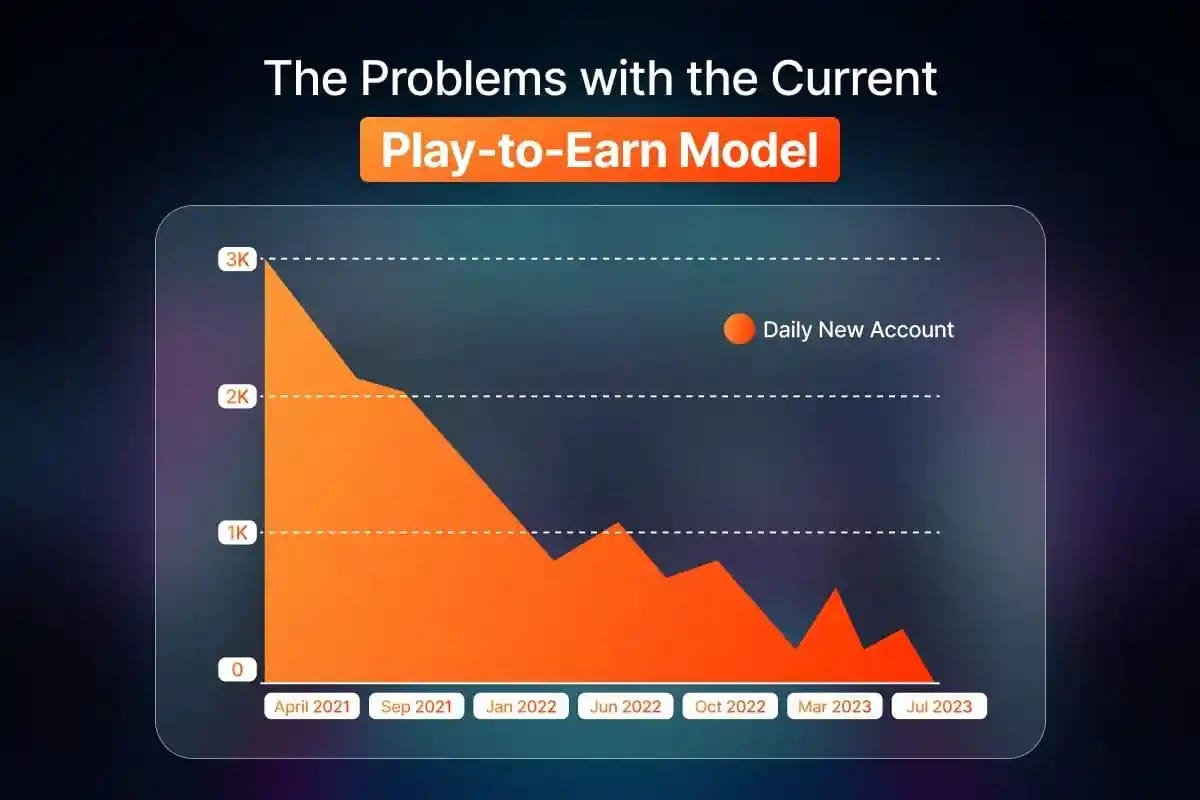 The Problems with the Current

Play-to-Earn Model

3K
2K
1K
0

Daily New Account

April 2021
Sep 2021
Jan 2022
Jun 2022
Oct 2022
Mar 2023
Jul 2023